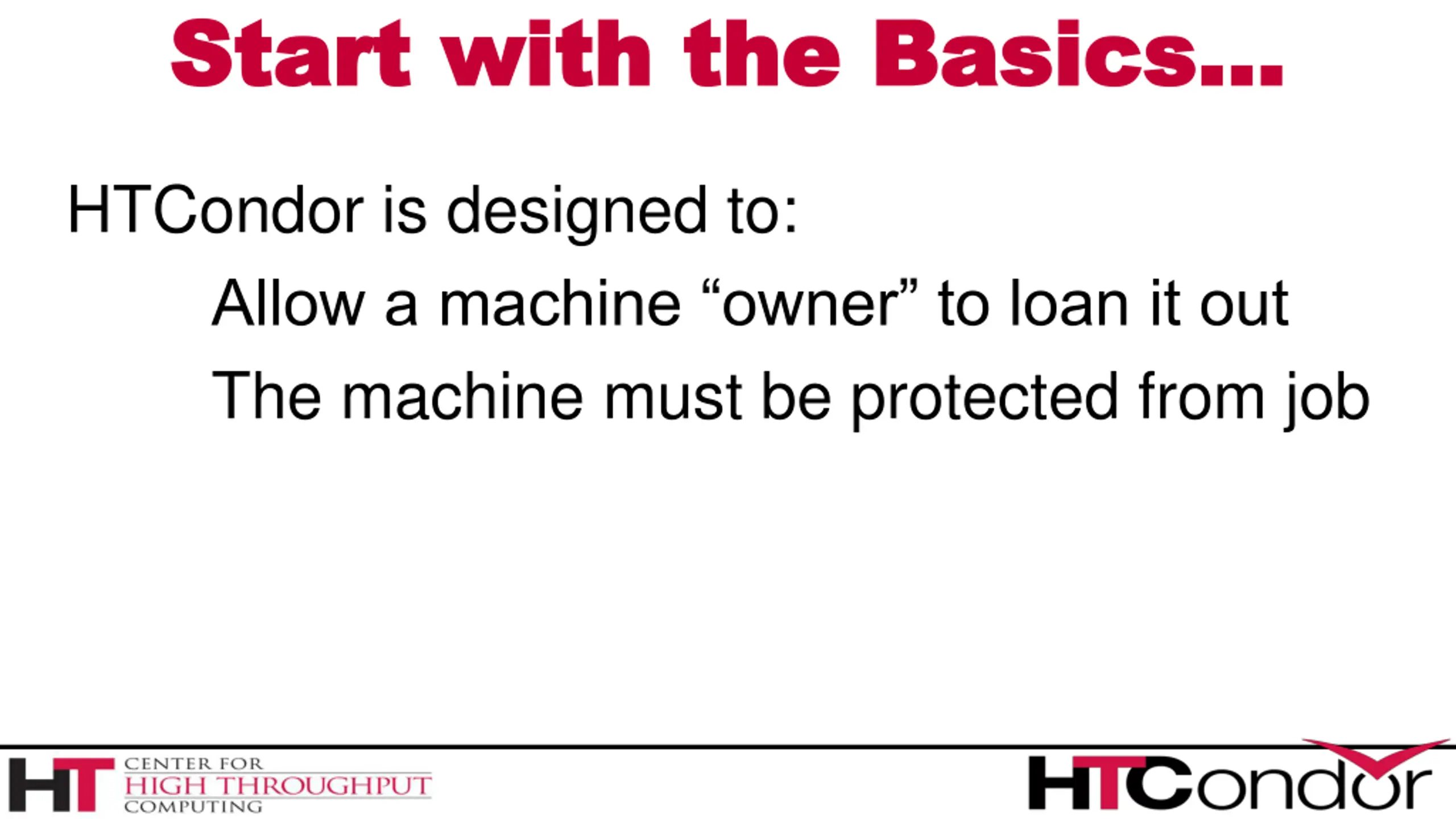 Start with the Basics…

HTCondor is designed to:

Allow a machine “owner” to loan it out

The machine must be protected from job

HT CENTER FOR HIGH THROUGHPUT COMPUTING

HTCondor